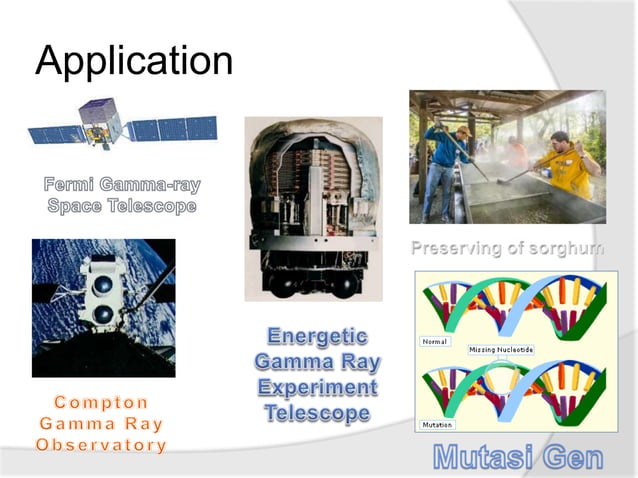 Application

Fermi Gamma-ray Space Telescope

Compton Gamma Ray Observatory

Energetic Gamma Ray Experiment Telescope

Preserving of sorghum

Normal

Missing Nucleotide

Mutation

Mutasi Gen